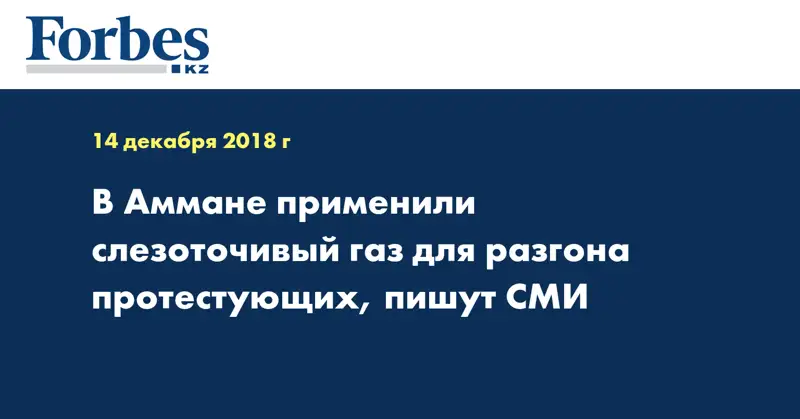 Forbes
KZ

14 декабря 2018 г

В Аммане применили слезоточивый газ для разгона протестующих, пишут СМИ